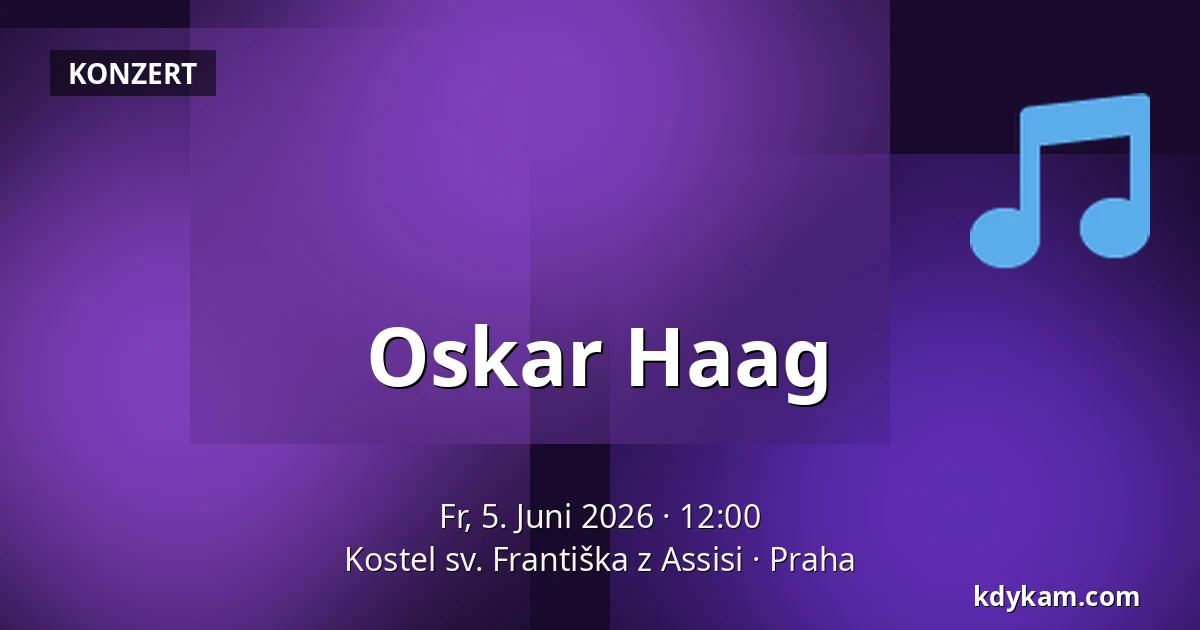 KONZERT

Oskar Haag

Fr, 5. Juni 2026 · 12:00
Kostel sv. Františka z Assisi · Praha

kdykam.com